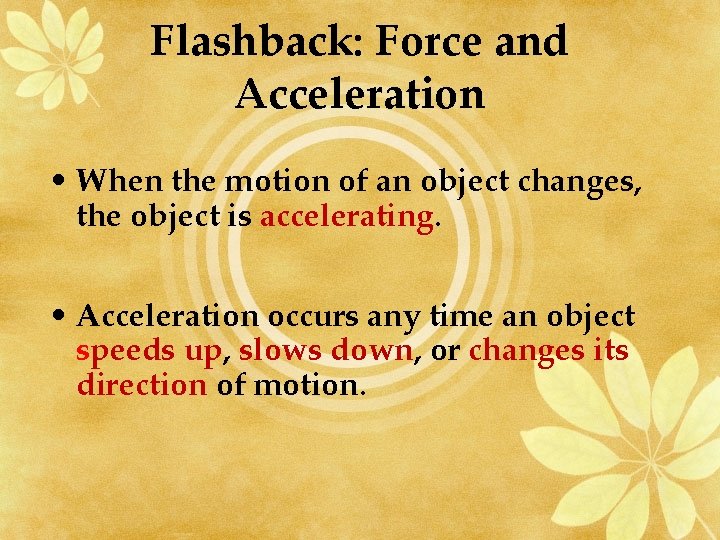 Flashback: Force and Acceleration

• When the motion of an object changes, the object is accelerating.

• Acceleration occurs any time an object speeds up, slows down, or changes its direction of motion.